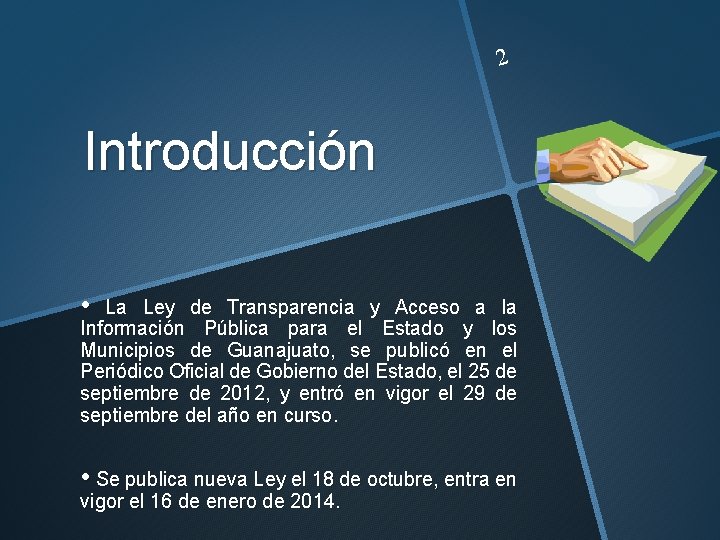 2

Introducción

• La Ley de Transparencia y Acceso a la Información Pública para el Estado y los Municipios de Guanajuato, se publicó en el Periódico Oficial de Gobierno del Estado, el 25 de septiembre de 2012, y entró en vigor el 29 de septiembre del año en curso.

• Se publica nueva Ley el 18 de octubre, entra en vigor el 16 de enero de 2014.